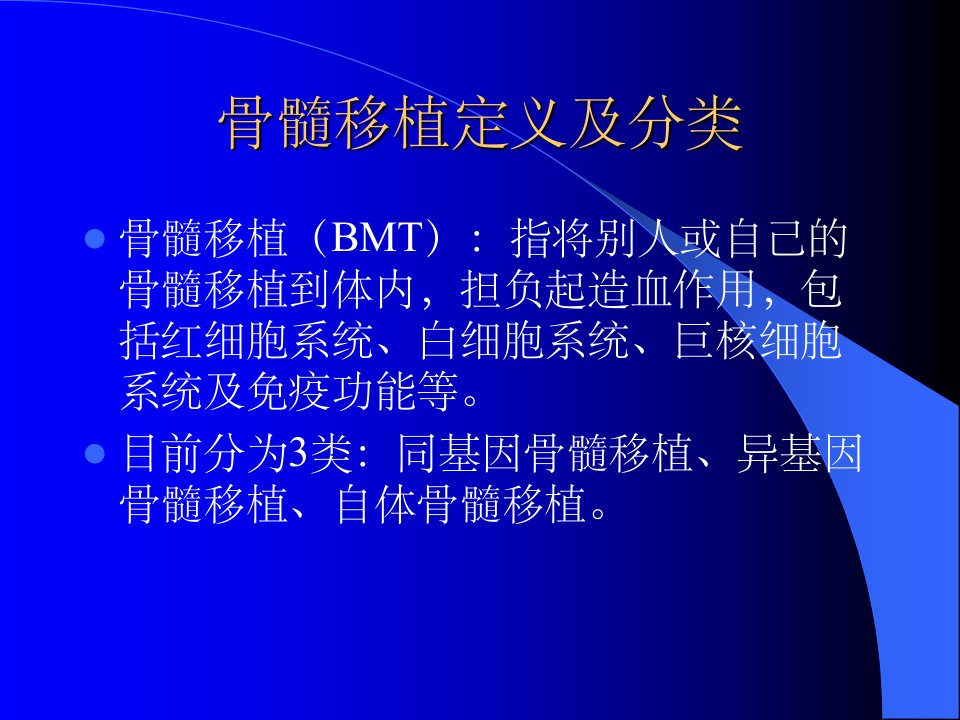 骨髓移植定义及分类

骨髓移植（BMT）：指将别人或自己的骨髓移植到体内，担负起造血作用，包括红细胞系统、白细胞系统、巨核细胞系统及免疫功能等。

目前分为3类：同基因骨髓移植、异基因骨髓移植、自体骨髓移植。